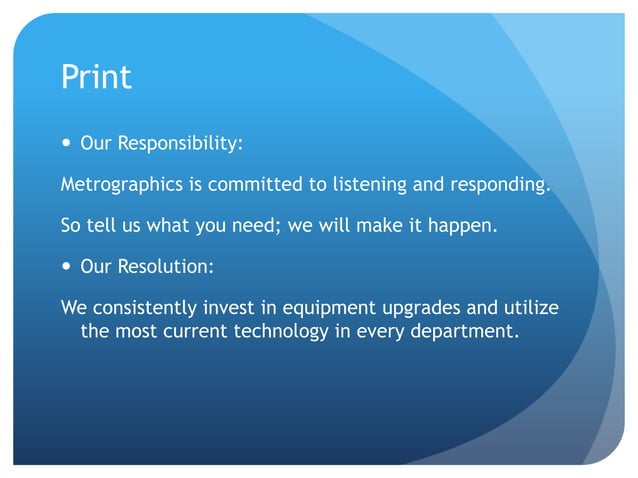 Print

• Our Responsibility:

Metrographics is committed to listening and responding.

So tell us what you need; we will make it happen.

• Our Resolution:

We consistently invest in equipment upgrades and utilize the most current technology in every department.